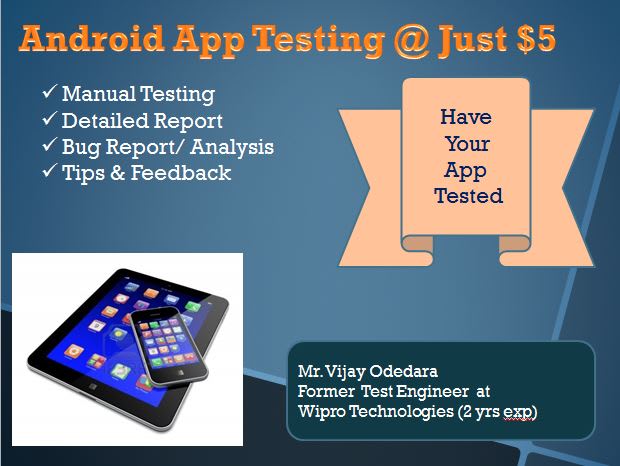 Android App Testing @ Just $5

✓ Manual Testing
✓ Detailed Report
✓ Bug Report/ Analysis
✓ Tips & Feedback

Have Your App Tested

Mr. Vijay Odedara
Former Test Engineer at
Wipro Technologies (2 yrs exp)